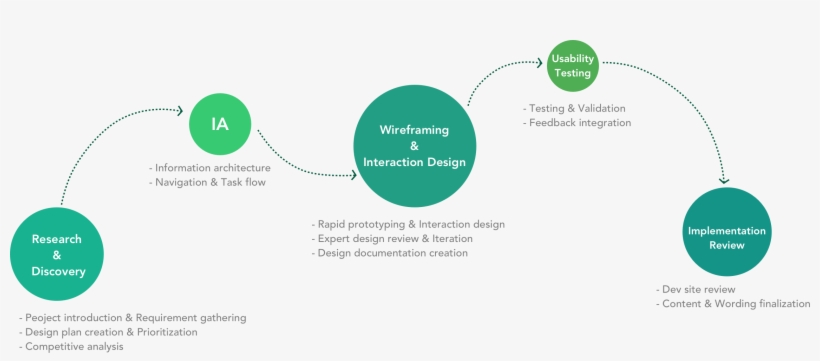 Research & Discovery

- Peoject introduction & Requirement gathering
- Design plan creation & Prioritization
- Competitive analysis

IA

- Information architecture
- Navigation & Task flow

Wireframing & Interaction Design

- Rapid prototyping & Interaction design
- Expert design review & Iteration
- Design documentation creation

Usability Testing

- Testing & Validation
- Feedback integration

Implementation Review

- Dev site review
- Content & Wording finalization